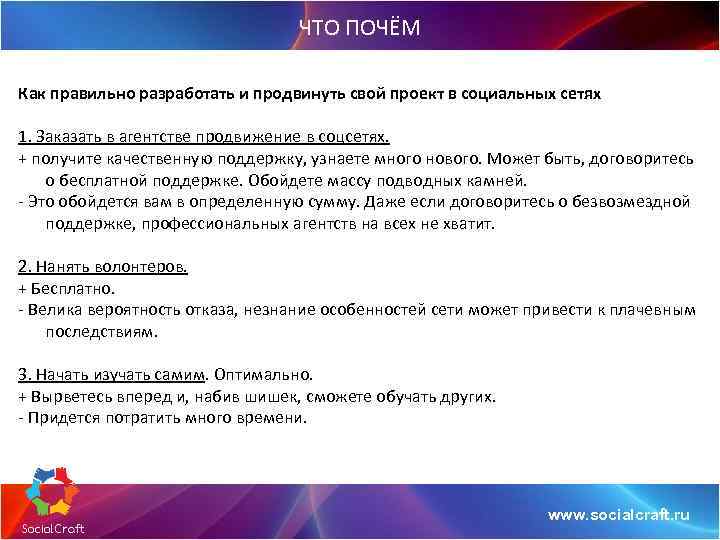 ЧТО ПОЧЁМ

Как правильно разработать и продвинуть свой проект в социальных сетях

1. Заказать в агентстве продвижение в соцсетях.
+ получите качественную поддержку, узнаете много нового. Может быть, договоритесь о бесплатной поддержке. Обойдете массу подводных камней.
- Это обойдется вам в определенную сумму. Даже если договоритесь о безвозмездной поддержке, профессиональных агентств на всех не хватит.

2. Нанять волонтеров.
+ Бесплатно.
- Велика вероятность отказа, незнание особенностей сети может привести к плачевным последствиям.

3. Начать изучать самим. Оптимально.
+ Вырветесь вперед и, набив шишек, сможете обучать других.
- Придется потратить много времени.

SocialCraft

www.socialcraft.ru